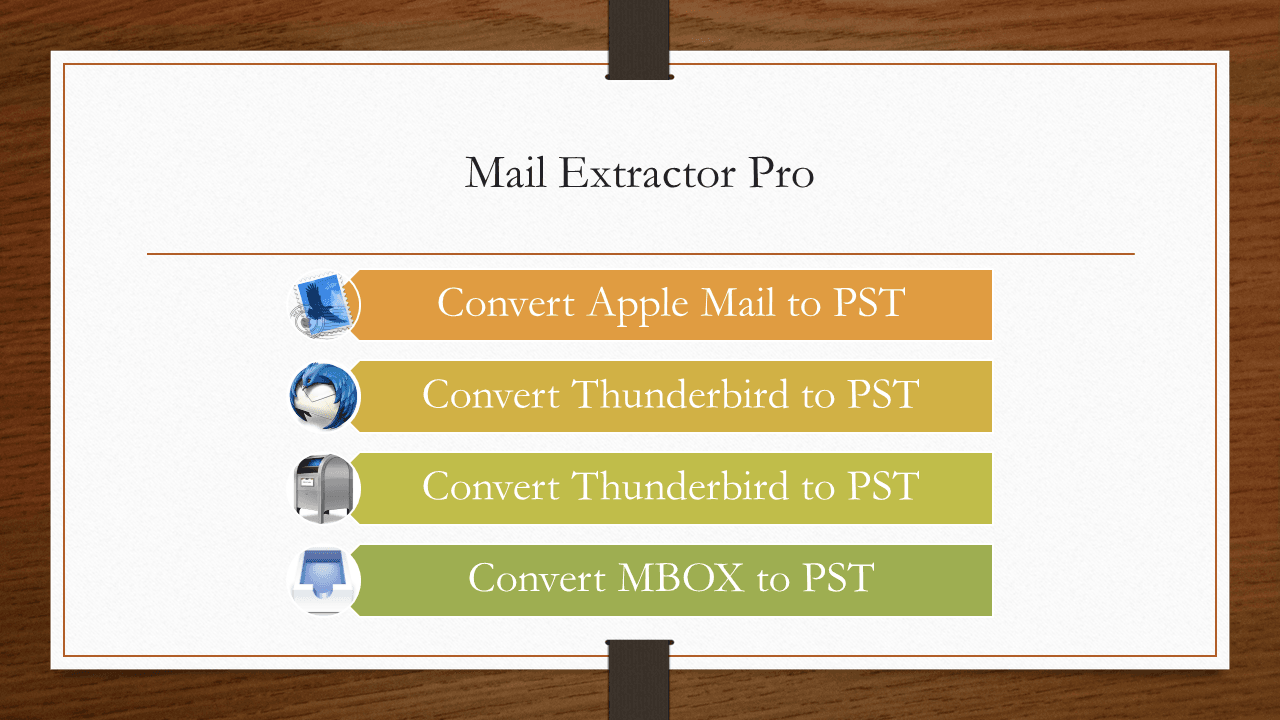 Mail Extractor Pro

Convert Apple Mail to PST

Convert Thunderbird to PST

Convert Thunderbird to PST

Convert MBOX to PST